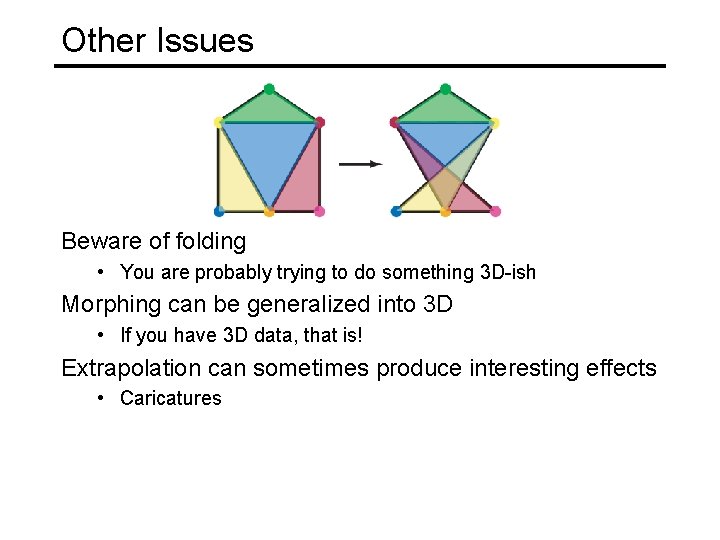 Other Issues

Beware of folding

• You are probably trying to do something 3D-ish

Morphing can be generalized into 3D

• If you have 3D data, that is!

Extrapolation can sometimes produce interesting effects

• Caricatures